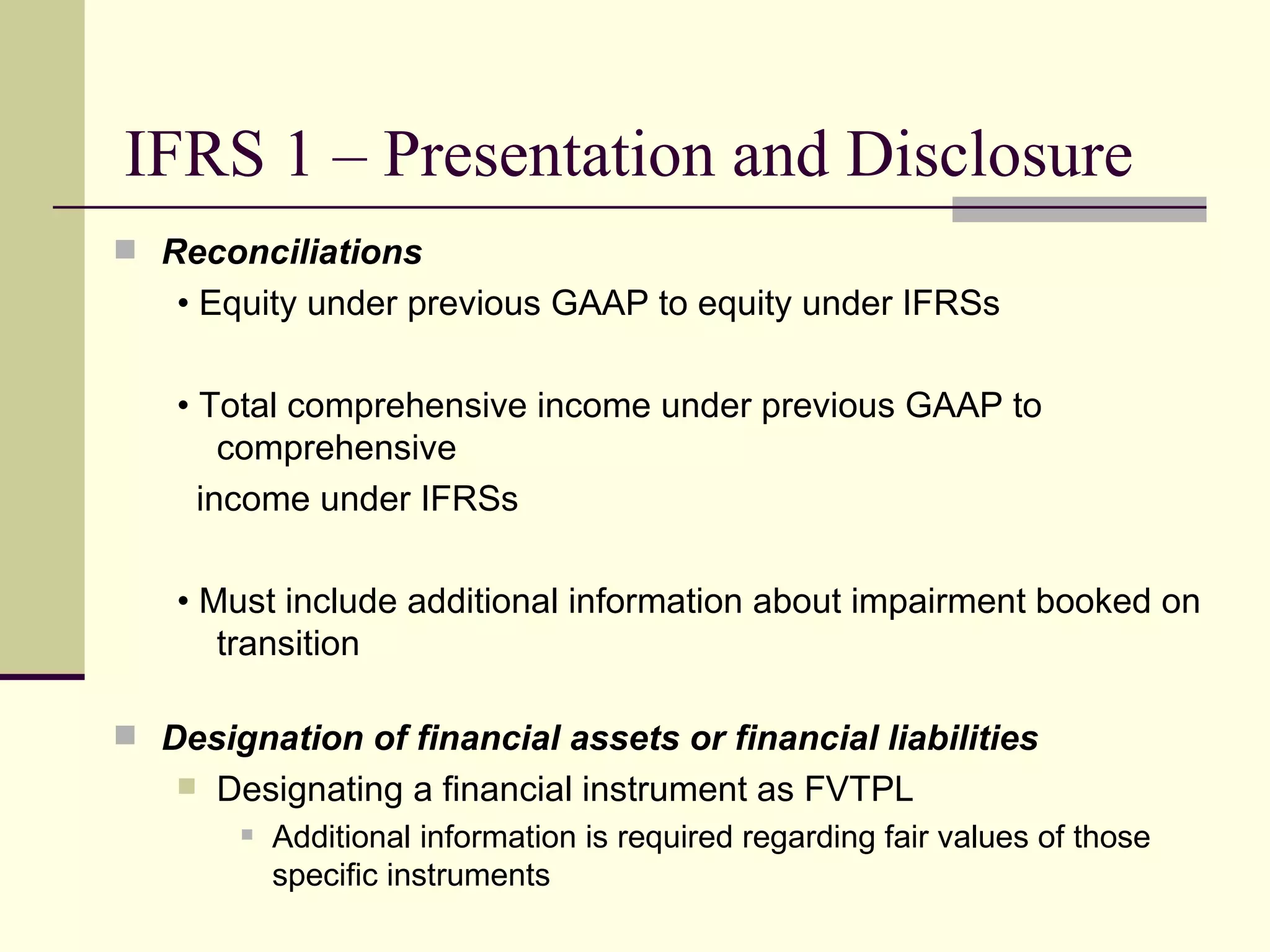 IFRS 1 – Presentation and Disclosure

Reconciliations

• Equity under previous GAAP to equity under IFRSs

• Total comprehensive income under previous GAAP to comprehensive

income under IFRSs

• Must include additional information about impairment booked on transition

Designation of financial assets or financial liabilities

Designating a financial instrument as FVTPL

Additional information is required regarding fair values of those specific instruments